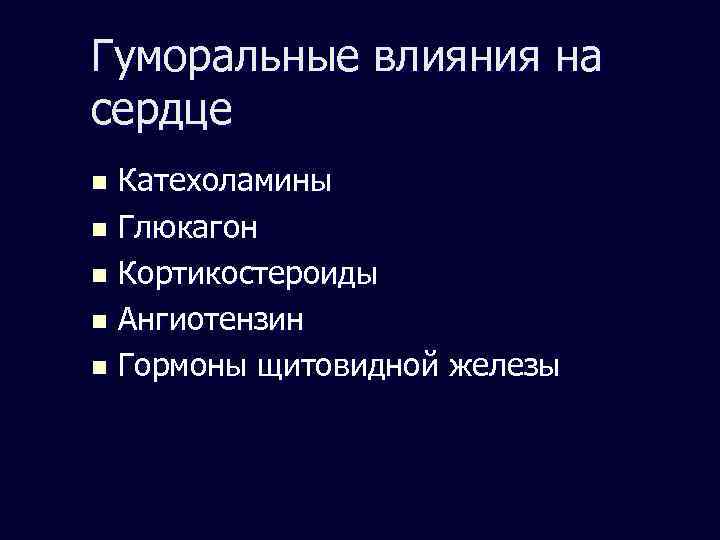 Гуморальные влияния на сердце

- Катехоламины
- Глюкагон
- Кортикостероиды
- Ангиотензин
- Гормоны щитовидной железы